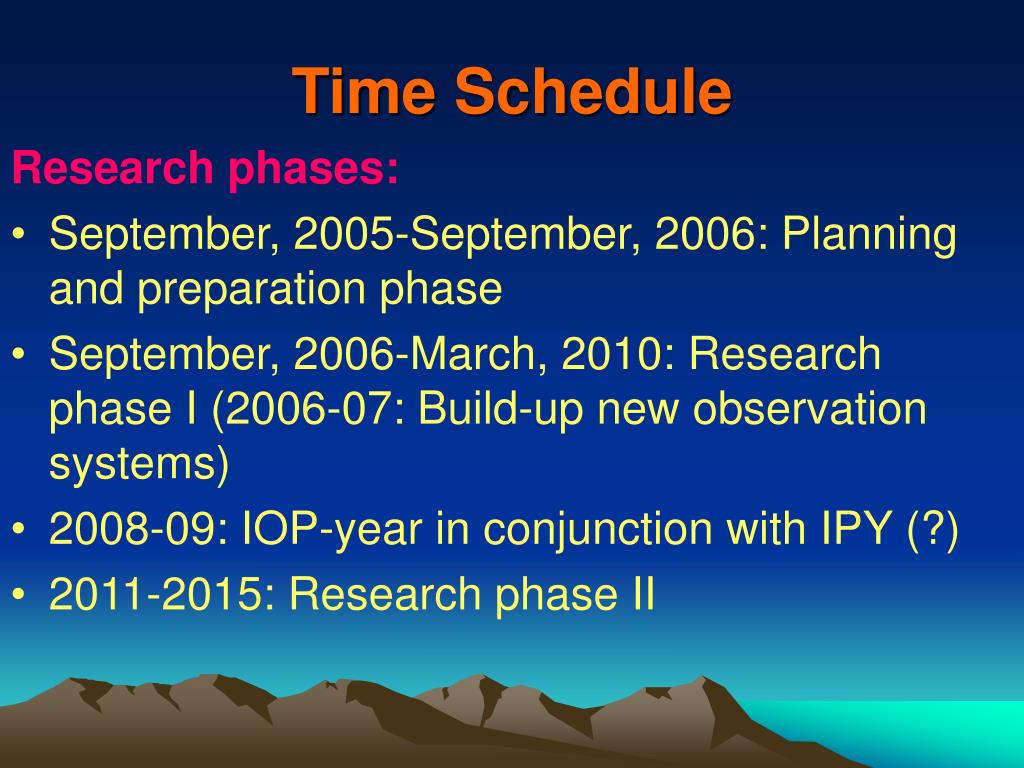 Time Schedule

Research phases:

• September, 2005-September, 2006: Planning and preparation phase
• September, 2006-March, 2010: Research phase I (2006-07: Build-up new observation systems)
• 2008-09: IOP-year in conjunction with IPY (?)
• 2011-2015: Research phase II